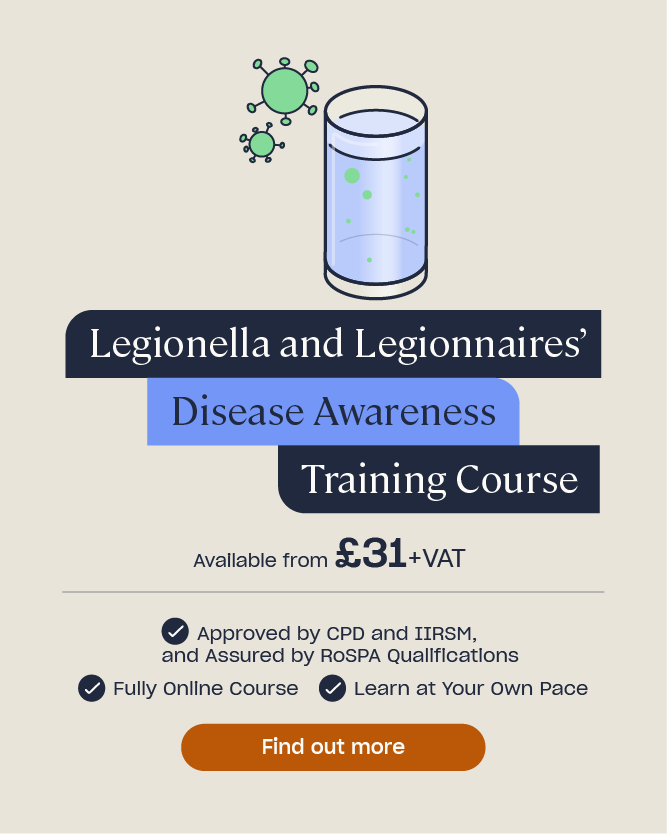 Legionella and Legionnaires' Disease Awareness Training Course

Available from £31+VAT

Approved by CPD and IIRSM, and Assured by RoSPA Qualifications

Fully Online Course

Learn at Your Own Pace

Find out more